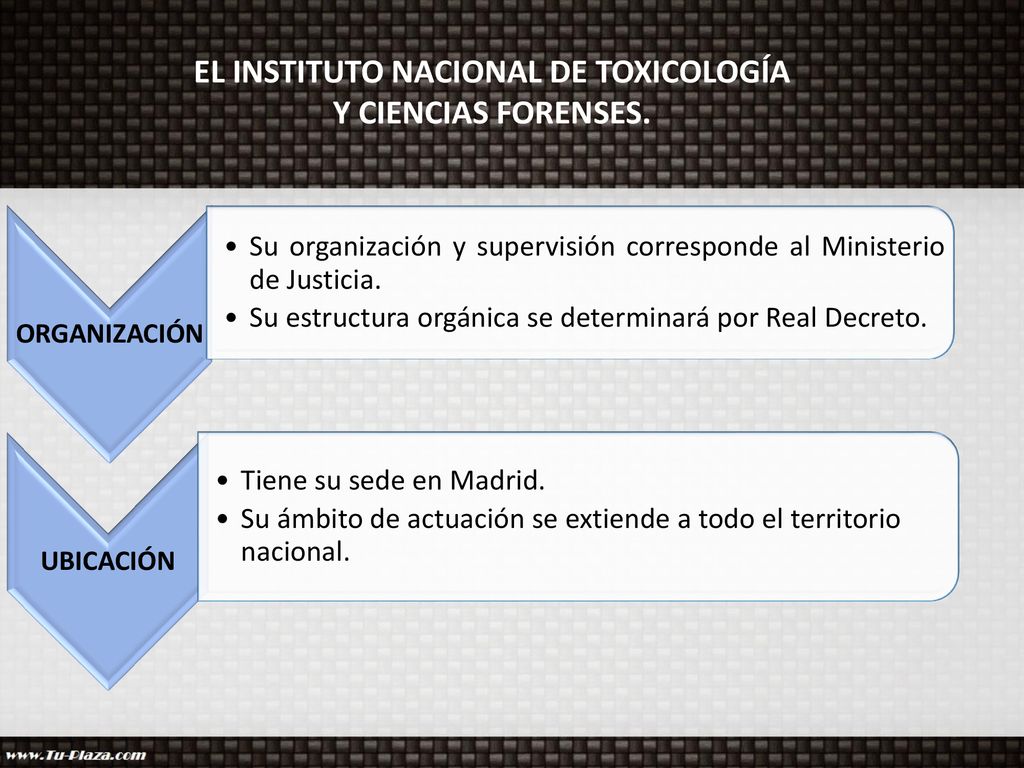 EL INSTITUTO NACIONAL DE TOXICOLOGÍA Y CIENCIAS FORENSES.

ORGANIZACIÓN

• Su organización y supervisión corresponde al Ministerio de Justicia.
• Su estructura orgánica se determinará por Real Decreto.

UBICACIÓN

• Tiene su sede en Madrid.
• Su ámbito de actuación se extiende a todo el territorio nacional.

www.Tu-Plaza.com